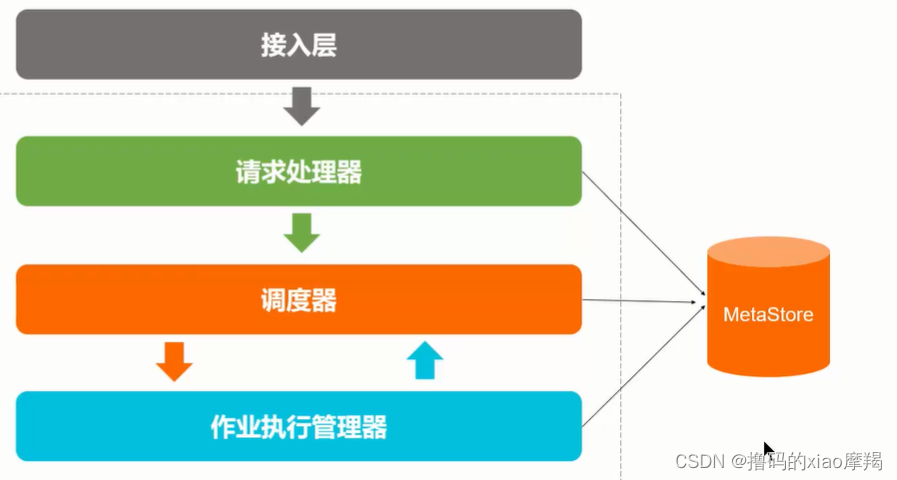 接入层

请求处理器

调度器

作业执行管理器

MetaStore

CSDN @撸码的xiao摩羯